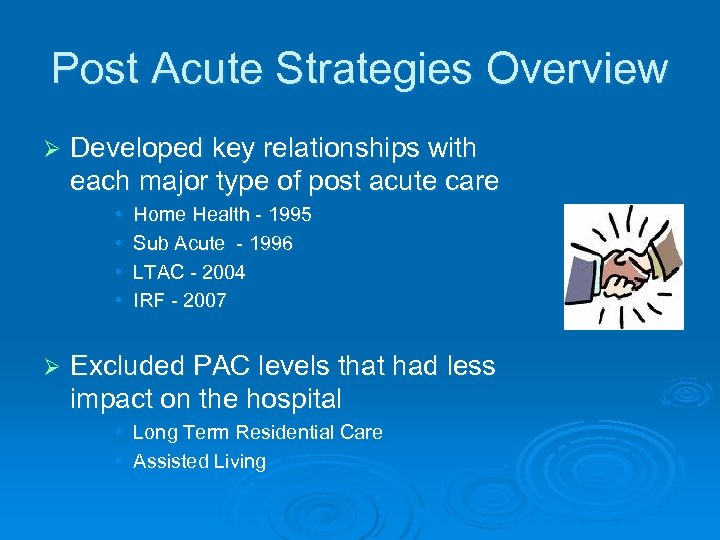 Post Acute Strategies Overview

➢ Developed key relationships with each major type of post acute care

• Home Health - 1995
• Sub Acute - 1996
• LTAC - 2004
• IRF - 2007

➢ Excluded PAC levels that had less impact on the hospital

• Long Term Residential Care
• Assisted Living